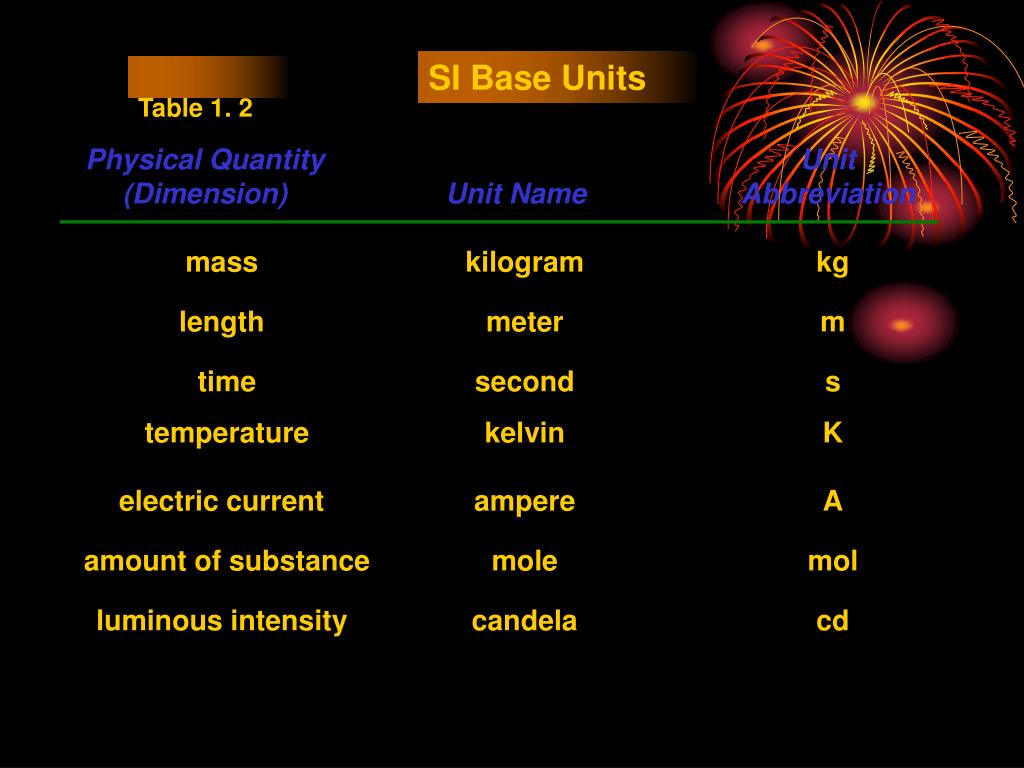 SI Base Units

Table 1. 2

| Physical Quantity (Dimension) | Unit Name | Unit Abbreviation |
|---|---|---|
| mass | kilogram | kg |
| length | meter | m |
| time | second | s |
| temperature | kelvin | K |
| electric current | ampere | A |
| amount of substance | mole | mol |
| luminous intensity | candela | cd |